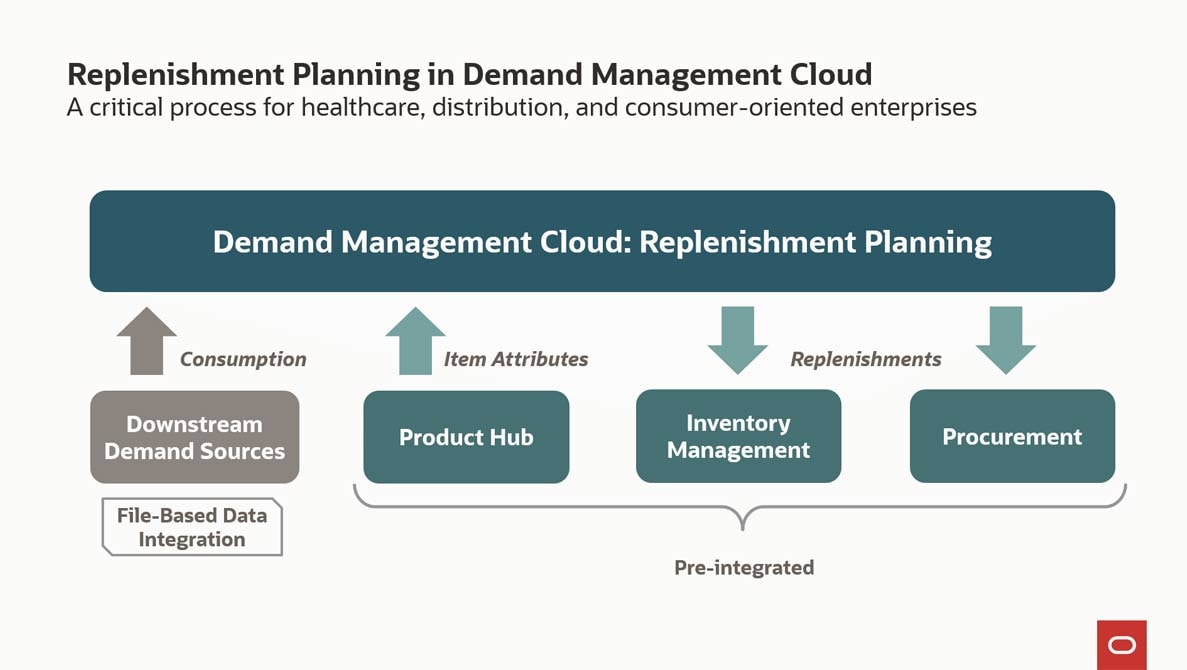 Replenishment Planning in Demand Management Cloud
A critical process for healthcare, distribution, and consumer-oriented enterprises

Demand Management Cloud: Replenishment Planning

Consumption

Item Attributes

Replenishments

Downstream Demand Sources

Product Hub

Inventory Management

Procurement

File-Based Data Integration

Pre-integrated